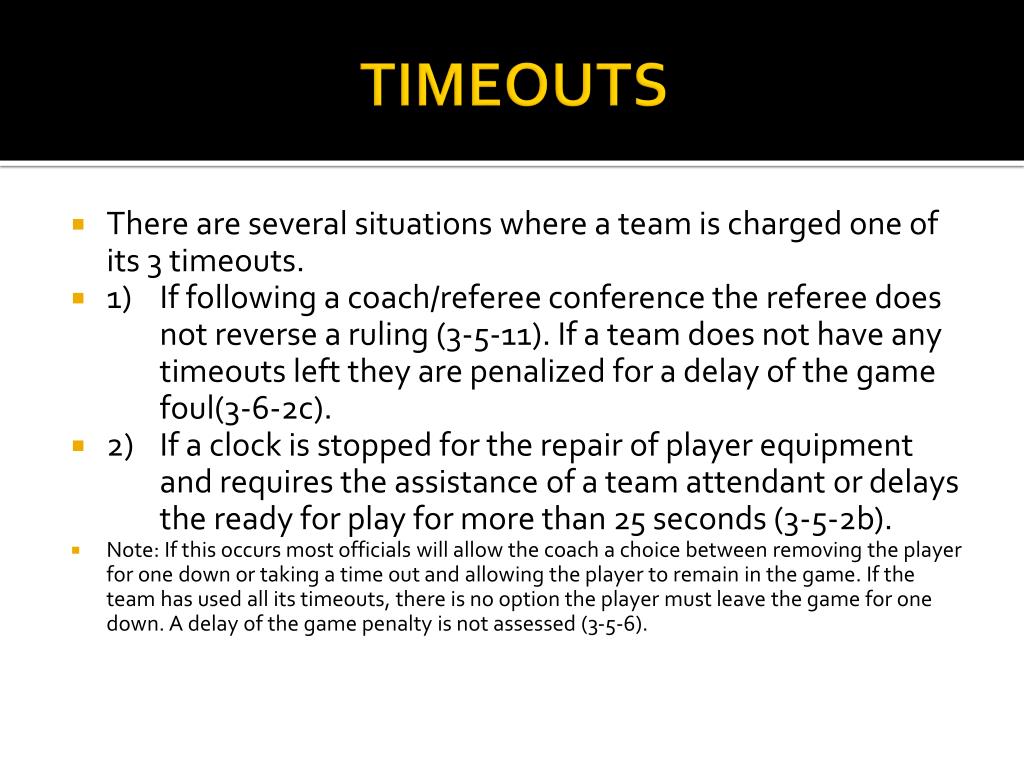 TIMEOUTS

There are several situations where a team is charged one of its 3 timeouts.

1) If following a coach/referee conference the referee does not reverse a ruling (3-5-11). If a team does not have any timeouts left they are penalized for a delay of the game foul(3-6-2c).

2) If a clock is stopped for the repair of player equipment and requires the assistance of a team attendant or delays the ready for play for more than 25 seconds (3-5-2b).

Note: If this occurs most officials will allow the coach a choice between removing the player for one down or taking a time out and allowing the player to remain in the game. If the team has used all its timeouts, there is no option the player must leave the game for one down. A delay of the game penalty is not assessed (3-5-6).